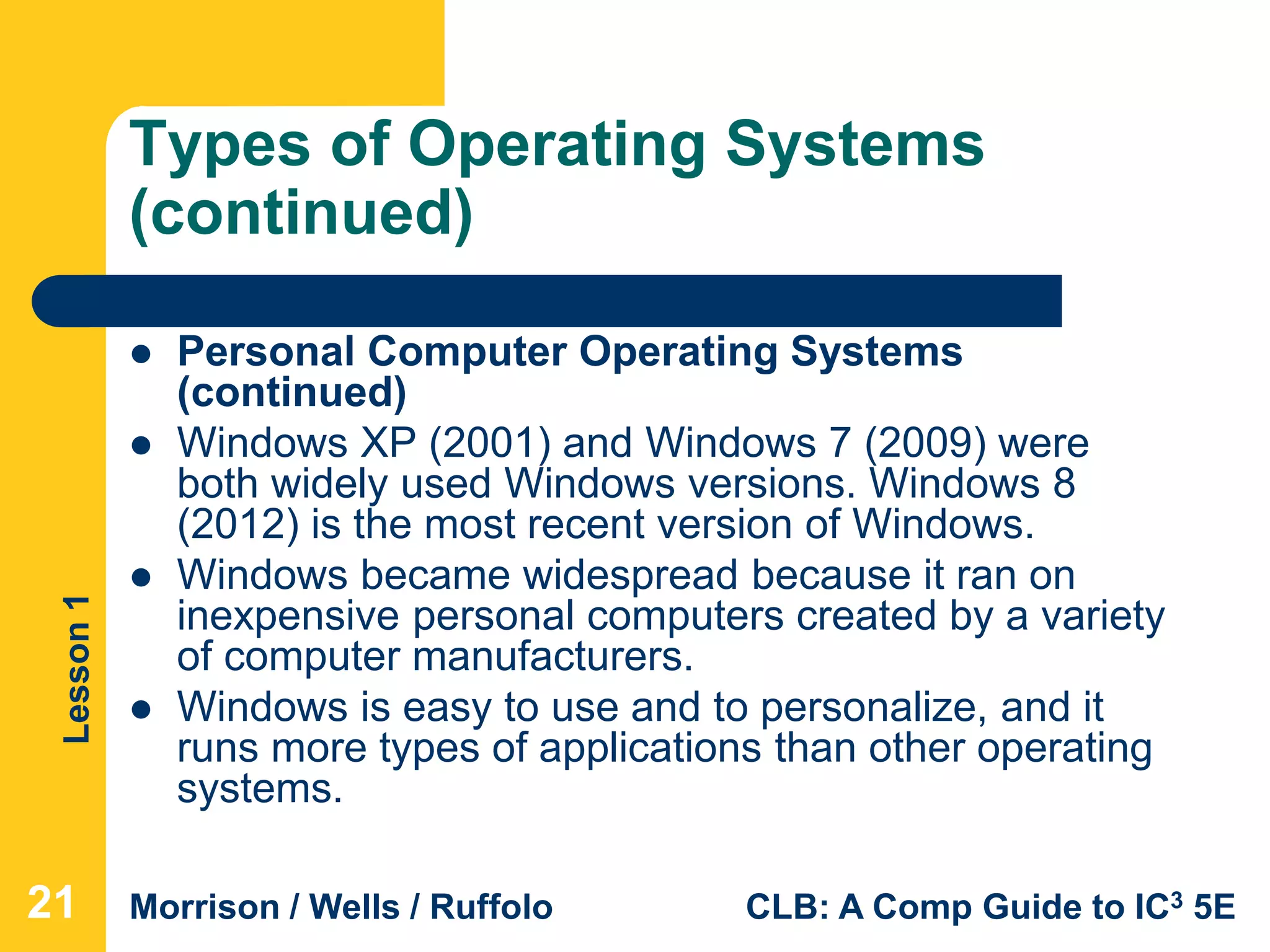 Types of Operating Systems (continued)

- Personal Computer Operating Systems (continued)
- Windows XP (2001) and Windows 7 (2009) were both widely used Windows versions. Windows 8 (2012) is the most recent version of Windows.
- Windows became widespread because it ran on inexpensive personal computers created by a variety of computer manufacturers.
- Windows is easy to use and to personalize, and it runs more types of applications than other operating systems.

Lesson 1

21 Morrison / Wells / Ruffolo CLB: A Comp Guide to IC$^3$ 5E